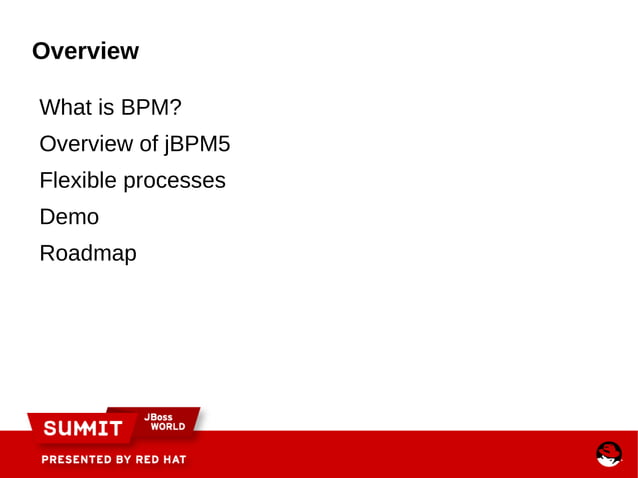 Overview

What is BPM?

Overview of jBPM5

Flexible processes

Demo

Roadmap

SUMMIT JBoss WORLD

PRESENTED BY RED HAT